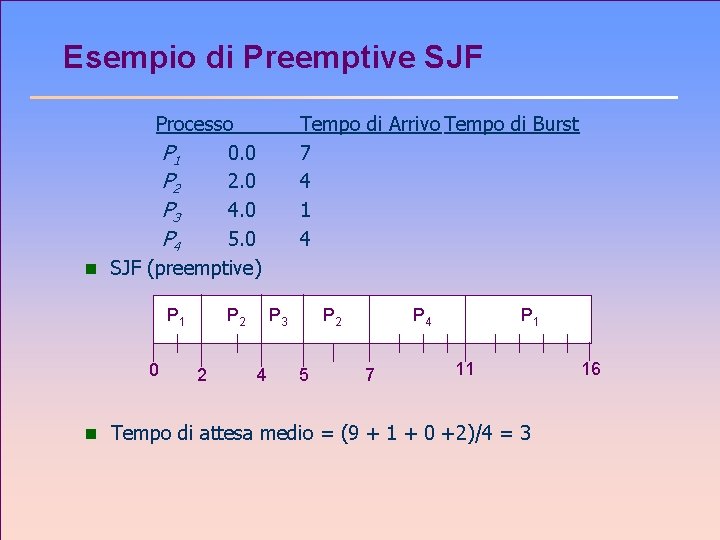 Esempio di Preemptive SJF

| Processo | Tempo di Arrivo | Tempo di Burst |
|---|---|---|
| $P_1$ | 0.0 | 7 |
| $P_2$ | 2.0 | 4 |
| $P_3$ | 4.0 | 1 |
| $P_4$ | 5.0 | 4 |

SJF (preemptive)

$P_1$ $P_2$ $P_3$ $P_2$ $P_4$ $P_1$

0 2 4 5 7 11 16

Tempo di attesa medio = (9 + 1 + 0 +2)/4 = 3